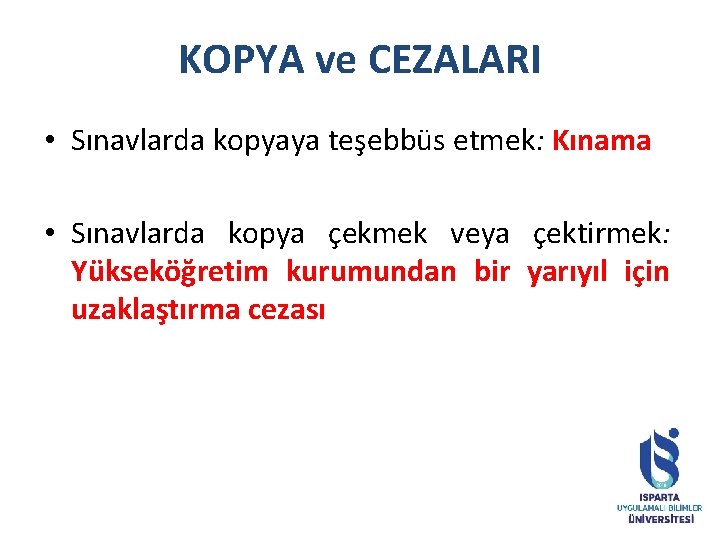 KOPYA ve CEZALARI

• Sınavlarda kopyaya teşebbüs etmek: Kınama

• Sınavlarda kopya çekmek veya çektirmek: Yükseköğretim kurumundan bir yarıyıl için uzaklaştırma cezası

ISPARTA
UYGULAMALI BİLİMLER
ÜNİVERSİTESİ